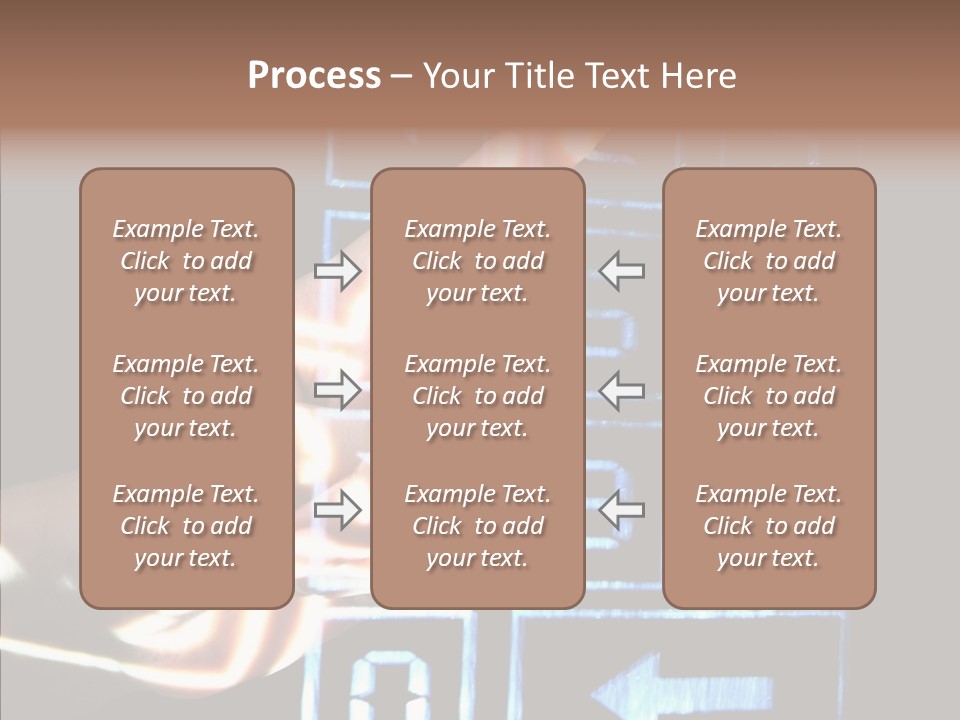 Process – Your Title Text Here

Example Text. Click to add your text.

Example Text. Click to add your text.

Example Text. Click to add your text.

Example Text. Click to add your text.

Example Text. Click to add your text.

Example Text. Click to add your text.

Example Text. Click to add your text.

Example Text. Click to add your text.

Example Text. Click to add your text.